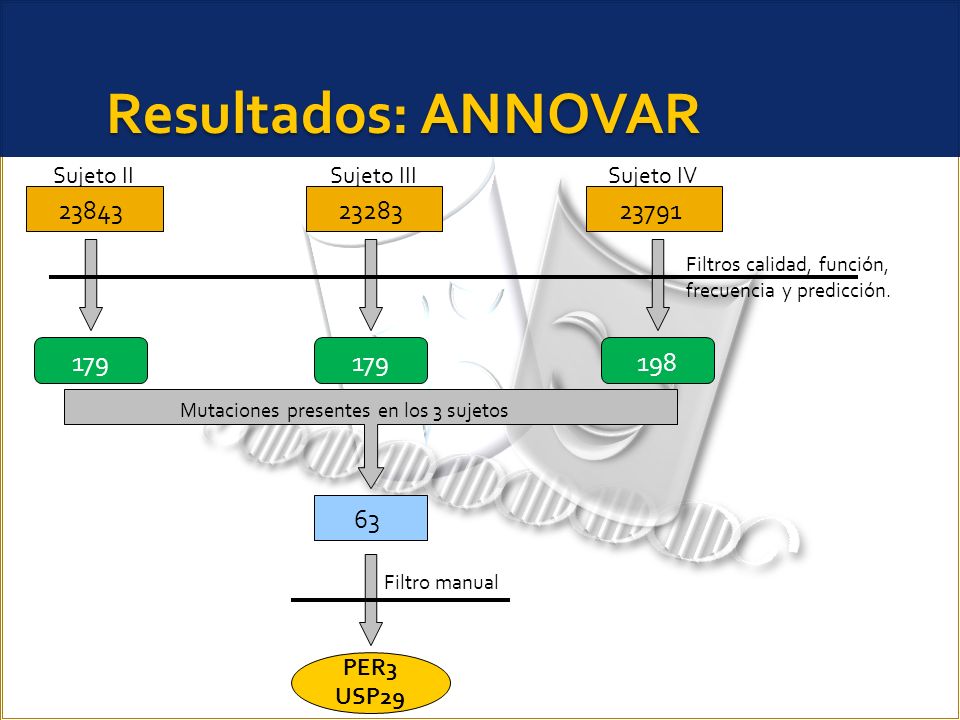 Resultados: ANNOVAR

Sujeto II
23843

Sujeto III
23283

Sujeto IV
23791

Filtros calidad, función, frecuencia y predicción.

179

179

198

Mutaciones presentes en los 3 sujetos

63

Filtro manual

PER3
USP29